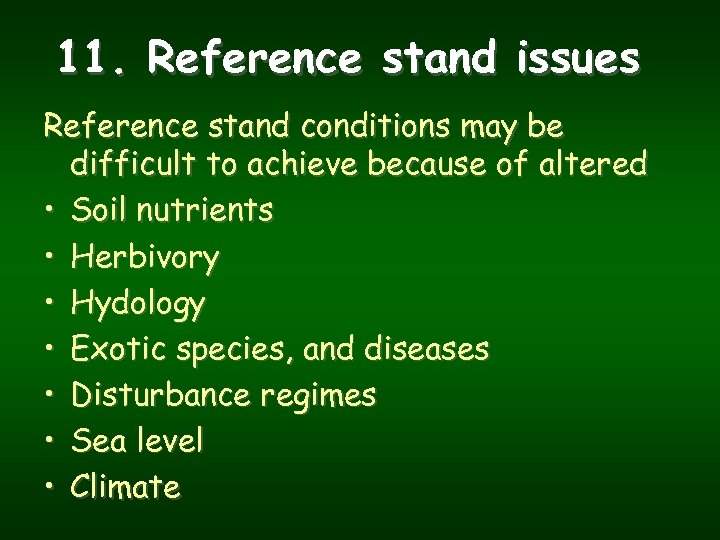 11. Reference stand issues

Reference stand conditions may be difficult to achieve because of altered

• Soil nutrients
• Herbivory
• Hydology
• Exotic species, and diseases
• Disturbance regimes
• Sea level
• Climate